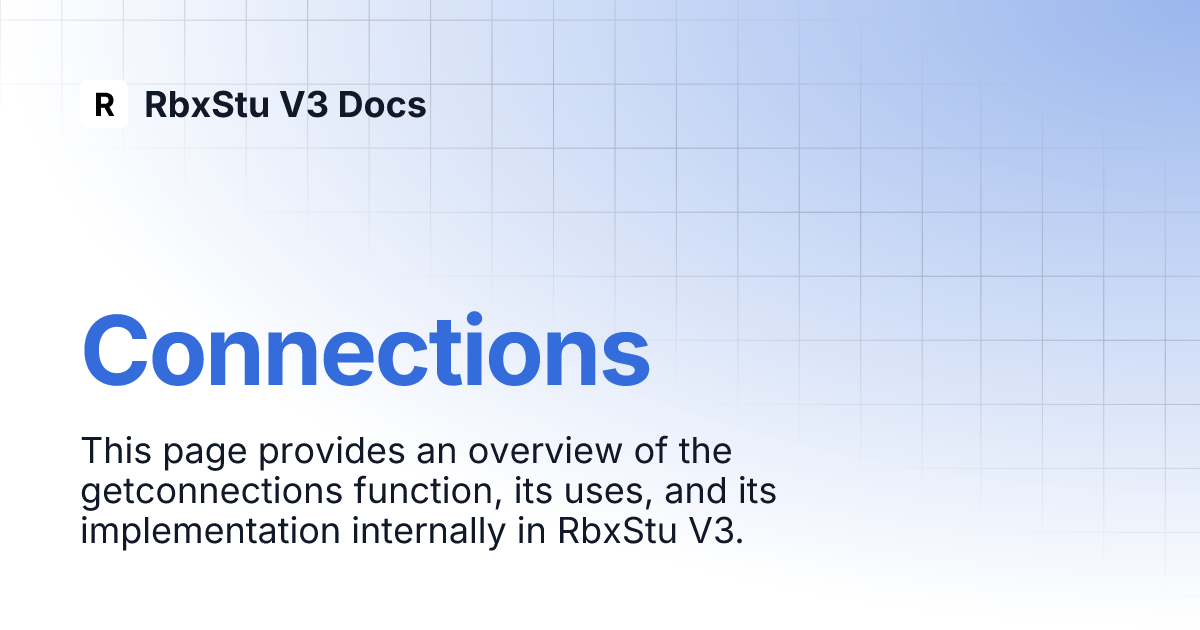 R RbxStu V3 Docs

Connections

This page provides an overview of the getconnections function, its uses, and its implementation internally in RbxStu V3.